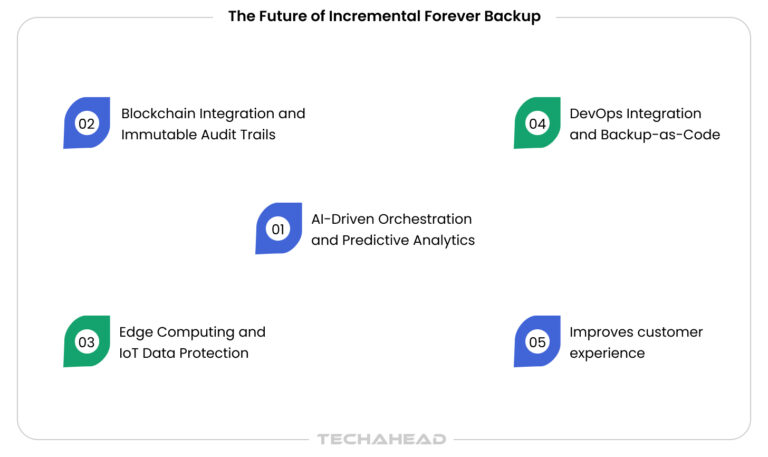 The Future of Incremental Forever Backup

02 Blockchain Integration and Immutable Audit Trails

04 DevOps Integration and Backup-as-Code

01 AI-Driven Orchestration and Predictive Analytics

03 Edge Computing and IoT Data Protection

05 Improves customer experience

TECHAHEAD